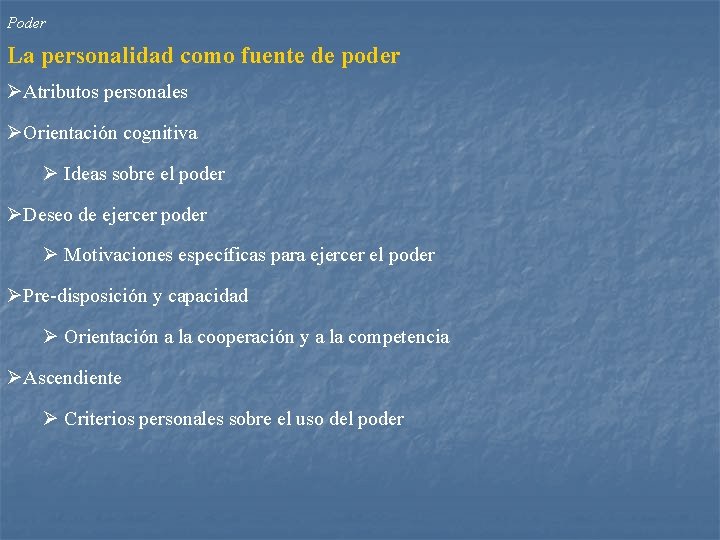 Poder

La personalidad como fuente de poder

➢Atributos personales

➢Orientación cognitiva

➢ Ideas sobre el poder

➢Deseo de ejercer poder

➢ Motivaciones específicas para ejercer el poder

➢Pre-disposición y capacidad

➢ Orientación a la cooperación y a la competencia

➢Ascendiente

➢ Criterios personales sobre el uso del poder